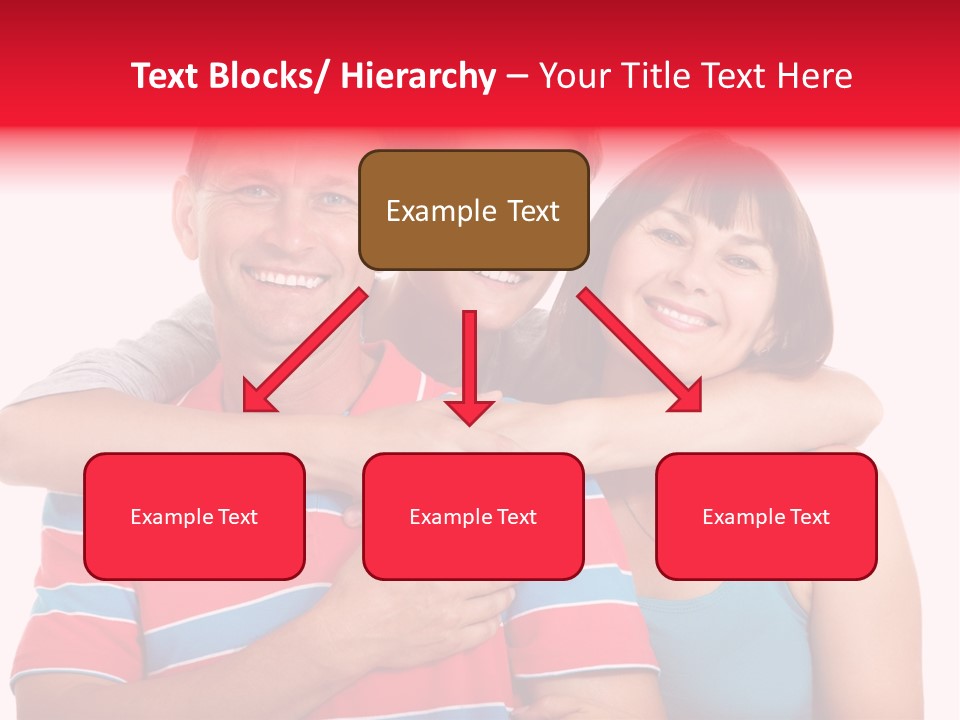 Text Blocks/ Hierarchy – Your Title Text Here

Example Text

Example Text

Example Text

Example Text